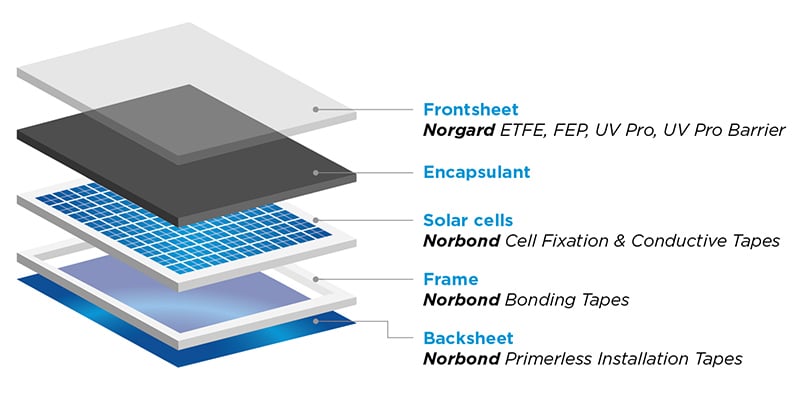 Frontsheet
Norgard ETFE, FEP, UV Pro, UV Pro Barrier

Encapsulant

Solar cells
Norbond Cell Fixation & Conductive Tapes

Frame
Norbond Bonding Tapes

Backsheet
Norbond Primerless Installation Tapes